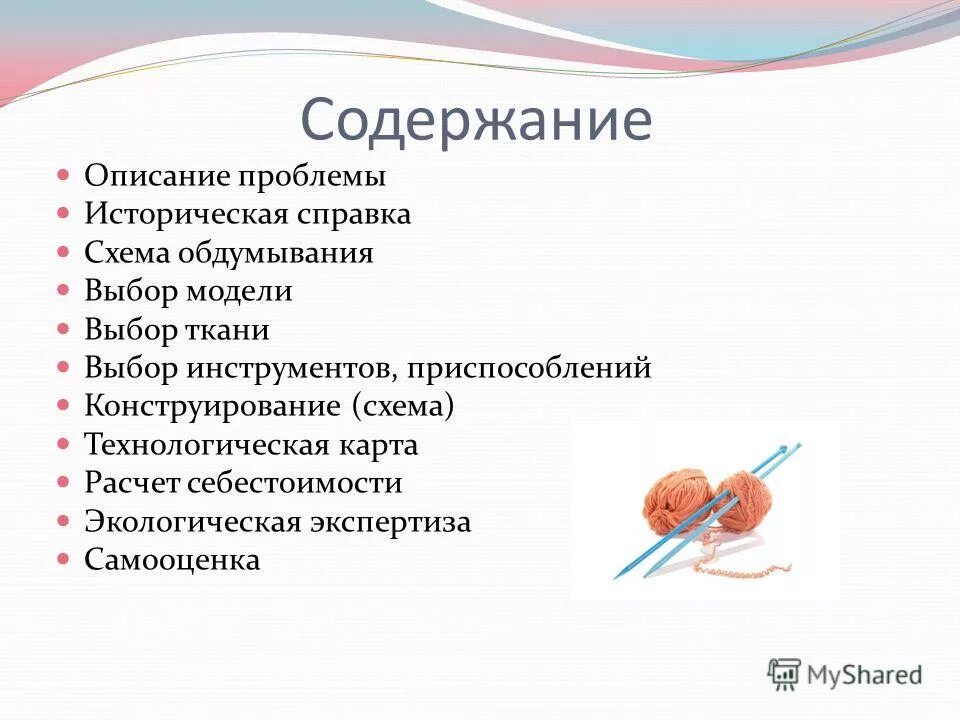 Содержание

- Описание проблемы
- Историческая справка
- Схема обдумывания
- Выбор модели
- Выбор ткани
- Выбор инструментов, приспособлений
- Конструирование (схема)
- Технологическая карта
- Расчет себестоимости
- Экологическая экспертиза
- Самооценка

MyShared